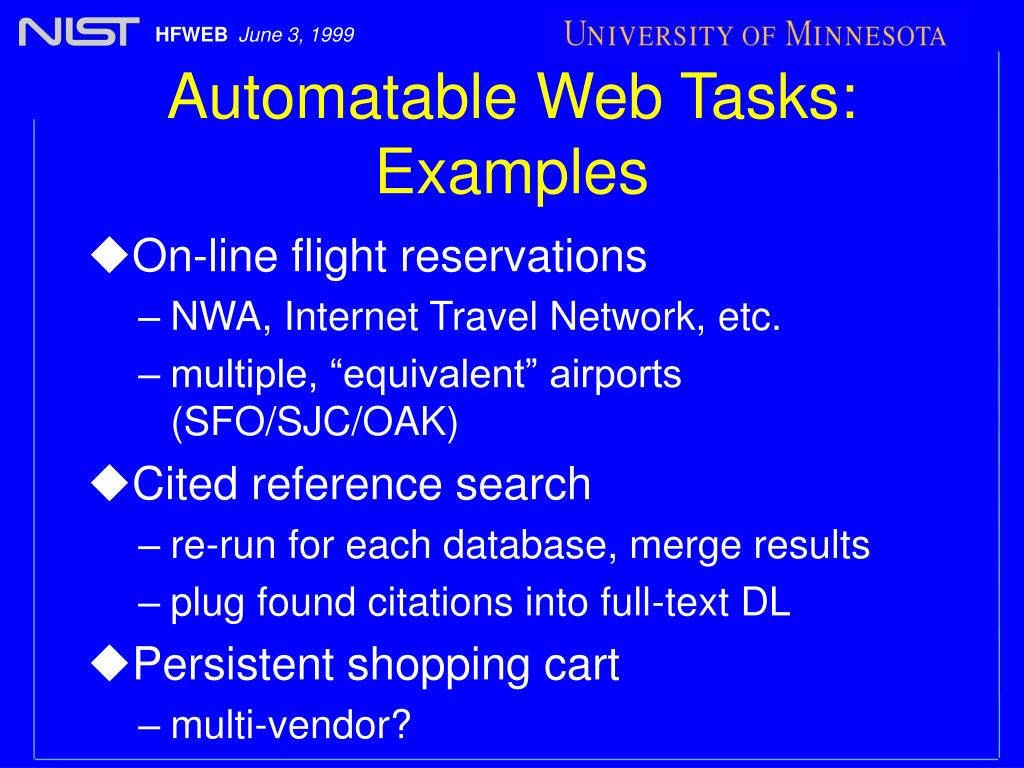 NIST HFWEB June 3, 1999

UNIVERSITY OF MINNESOTA

Automatable Web Tasks: Examples

◆On-line flight reservations
– NWA, Internet Travel Network, etc.
– multiple, “equivalent” airports (SFO/SJC/OAK)

◆Cited reference search
– re-run for each database, merge results
– plug found citations into full-text DL

◆Persistent shopping cart
– multi-vendor?